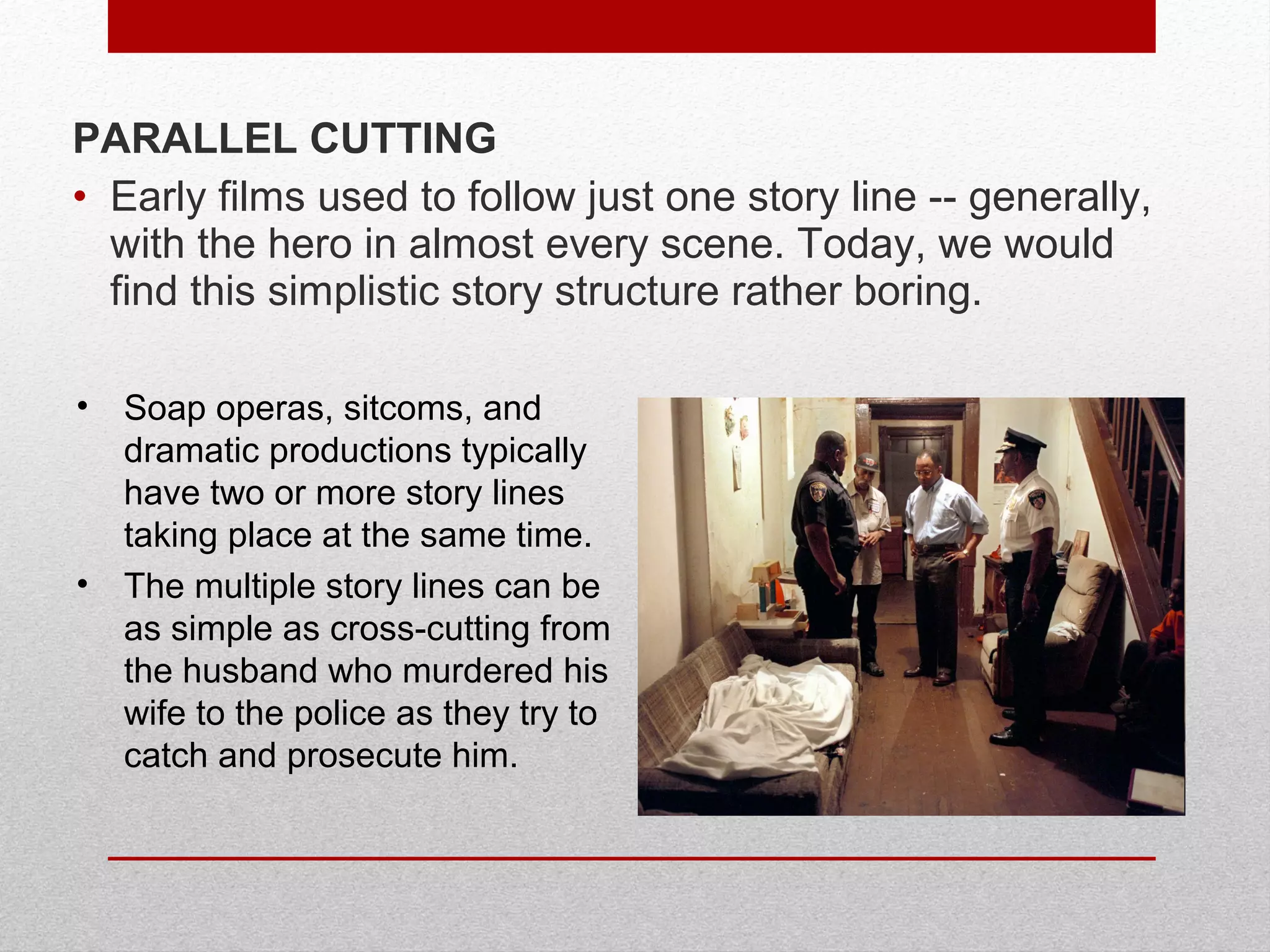 PARALLEL CUTTING

• Early films used to follow just one story line -- generally, with the hero in almost every scene. Today, we would find this simplistic story structure rather boring.

• Soap operas, sitcoms, and dramatic productions typically have two or more story lines taking place at the same time.

• The multiple story lines can be as simple as cross-cutting from the husband who murdered his wife to the police as they try to catch and prosecute him.